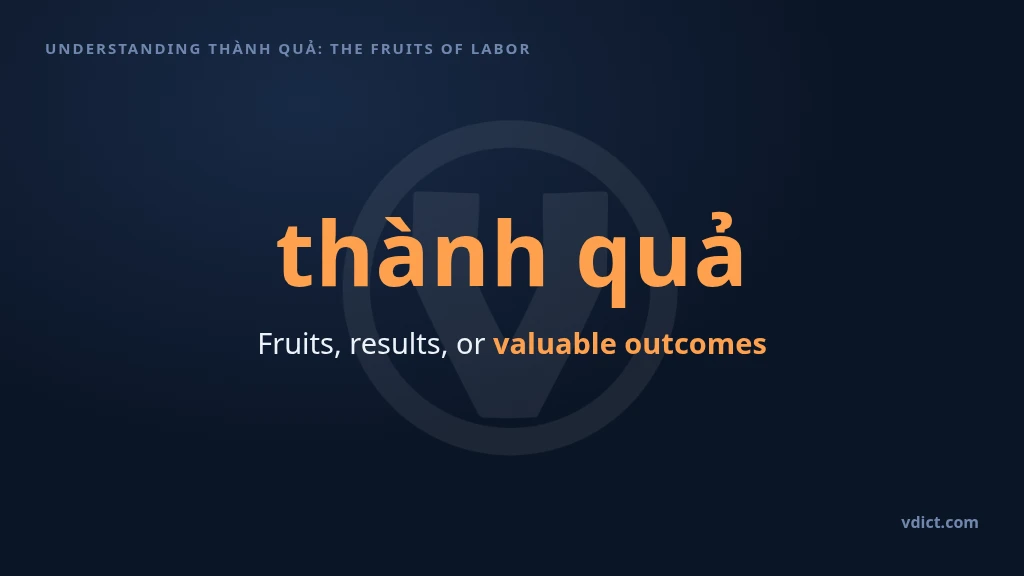 UNDERSTANDING THÀNH QUẢ: THE FRUITS OF LABOR

thành quả

Fruits, results, or valuable outcomes

vdict.com